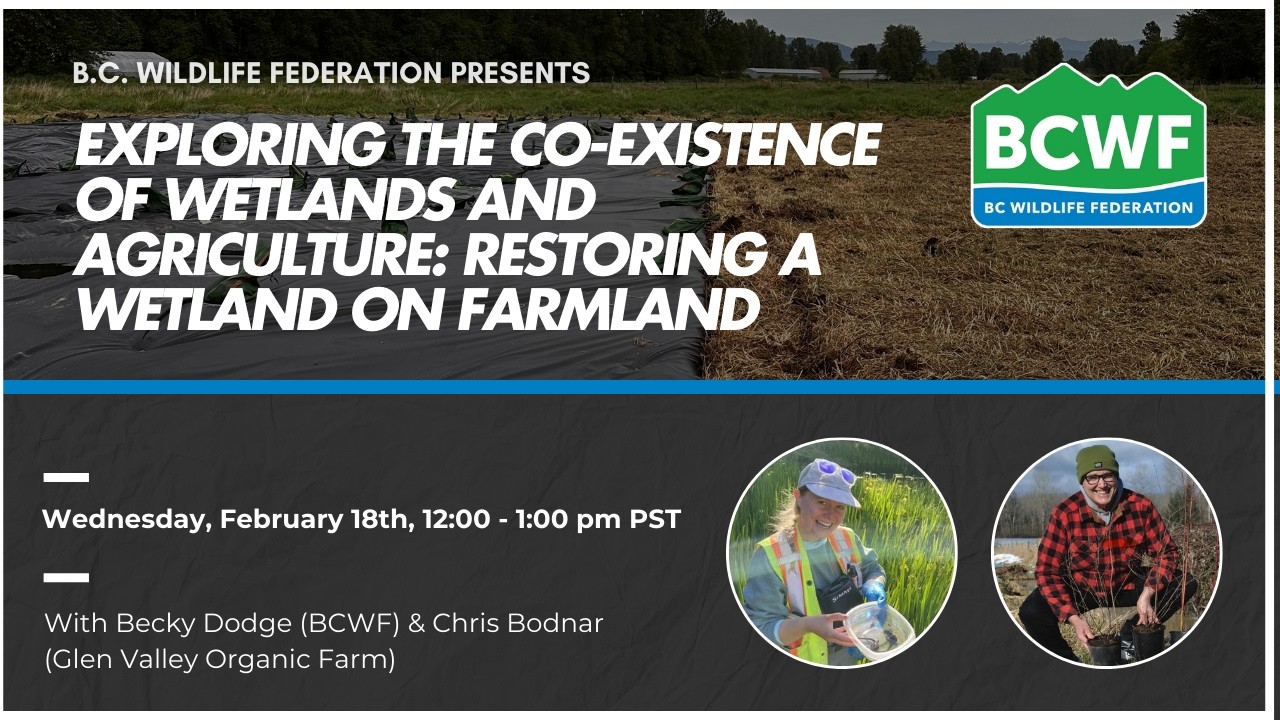 B.C. WILDLIFE FEDERATION PRESENTS

EXPLORING THE CO-EXISTENCE OF WETLANDS AND AGRICULTURE: RESTORING A WETLAND ON FARMLAND

BCWF
BC WILDLIFE FEDERATION

Wednesday, February 18th, 12:00 - 1:00 pm PST

With Becky Dodge (BCWF) & Chris Bodnar (Glen Valley Organic Farm)